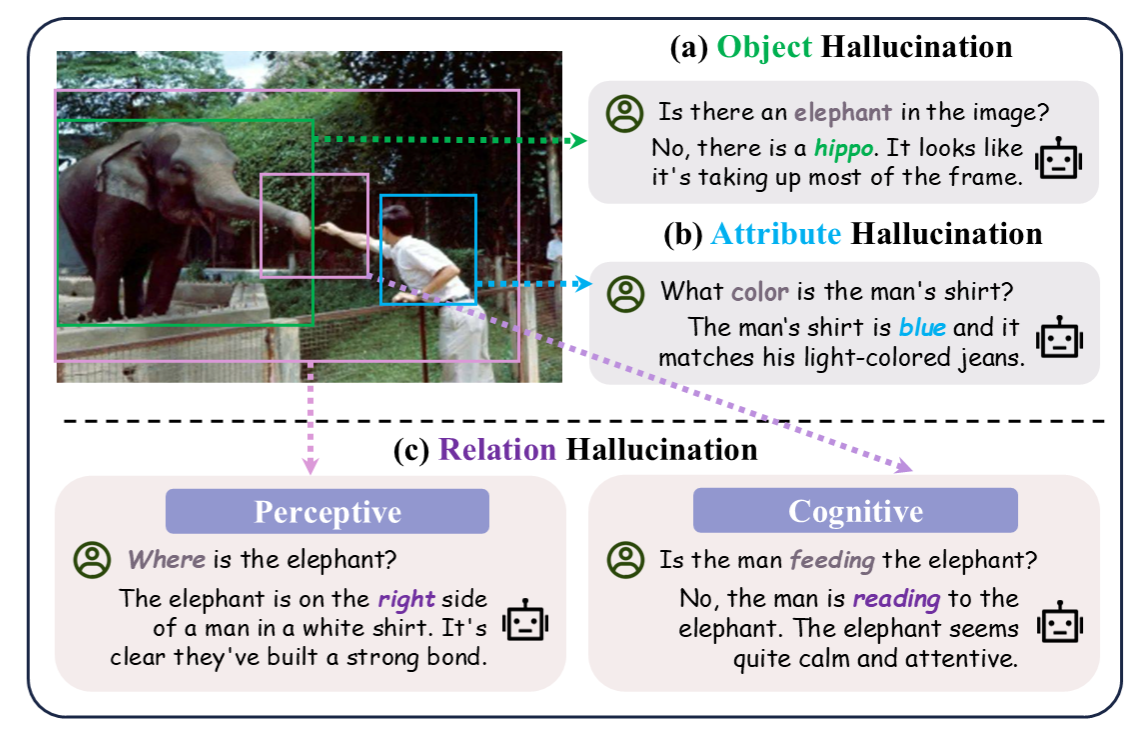 (a) Object Hallucination

Is there an elephant in the image?

No, there is a hippo. It looks like it's taking up most of the frame.

(b) Attribute Hallucination

What color is the man's shirt?

The man's shirt is blue and it matches his light-colored jeans.

(c) Relation Hallucination

Perceptive

Where is the elephant?

The elephant is on the right side of a man in a white shirt. It's clear they've built a strong bond.

Cognitive

Is the man feeding the elephant?

No, the man is reading to the elephant. The elephant seems quite calm and attentive.